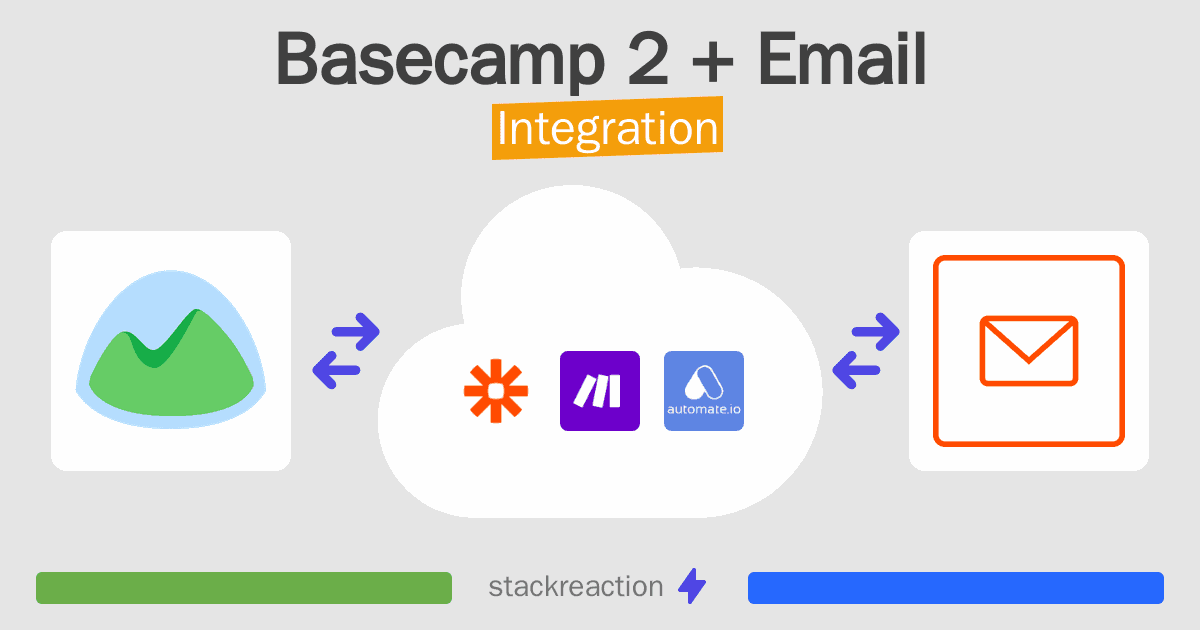 Basecamp 2 + Email

Integration

automate.io

stackreaction